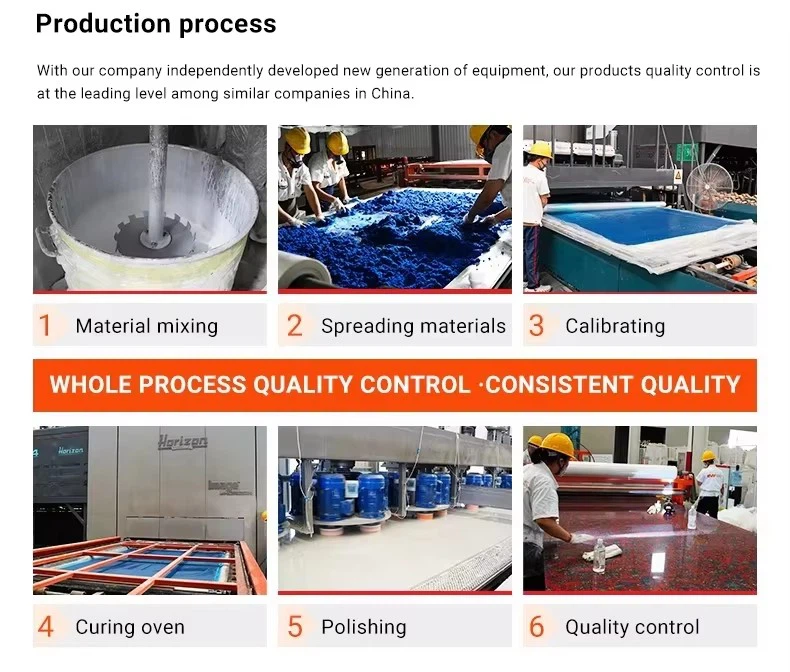 Production process

With our company independently developed new generation of equipment, our products quality control is at the leading level among similar companies in China.

1 Material mixing

2 Spreading materials

3 Calibrating

WHOLE PROCESS QUALITY CONTROL ·CONSISTENT QUALITY

Horizon

Horizon

4 Curing oven

5 Polishing

6 Quality control